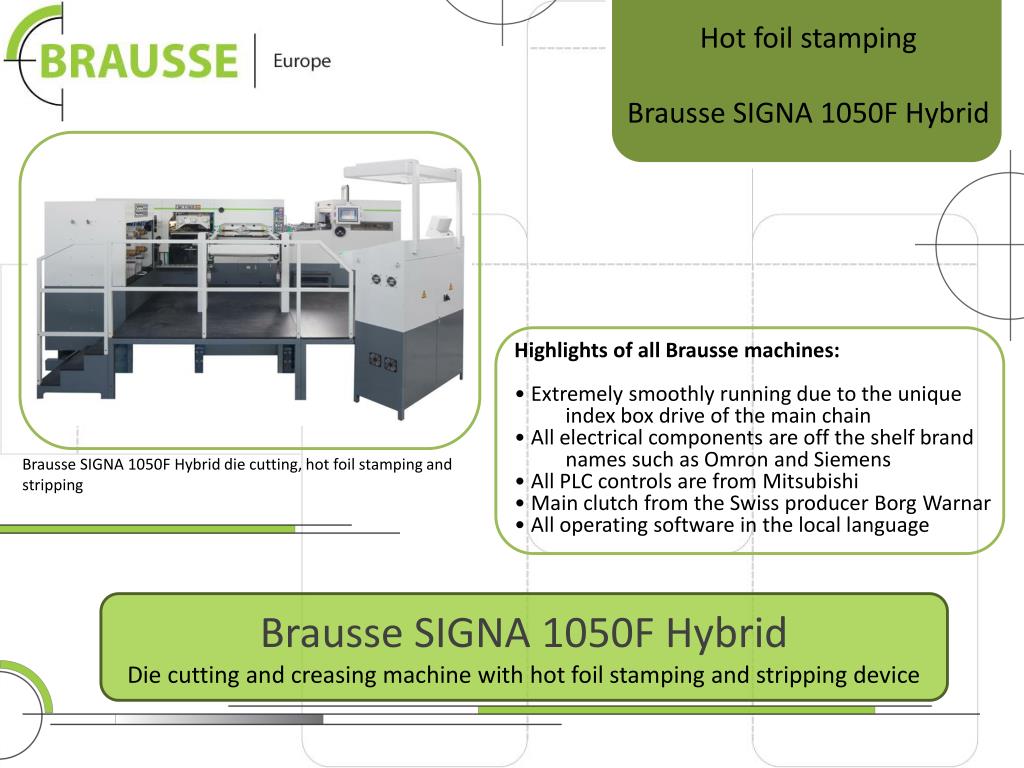 BRAUSSE | Europe

Hot foil stamping

Brausse SIGNA 1050F Hybrid

Brausse SIGNA 1050F Hybrid die cutting, hot foil stamping and stripping

Highlights of all Brausse machines:

• Extremely smoothly running due to the unique index box drive of the main chain
• All electrical components are off the shelf brand names such as Omron and Siemens
• All PLC controls are from Mitsubishi
• Main clutch from the Swiss producer Borg Warnar
• All operating software in the local language

Brausse SIGNA 1050F Hybrid
Die cutting and creasing machine with hot foil stamping and stripping device